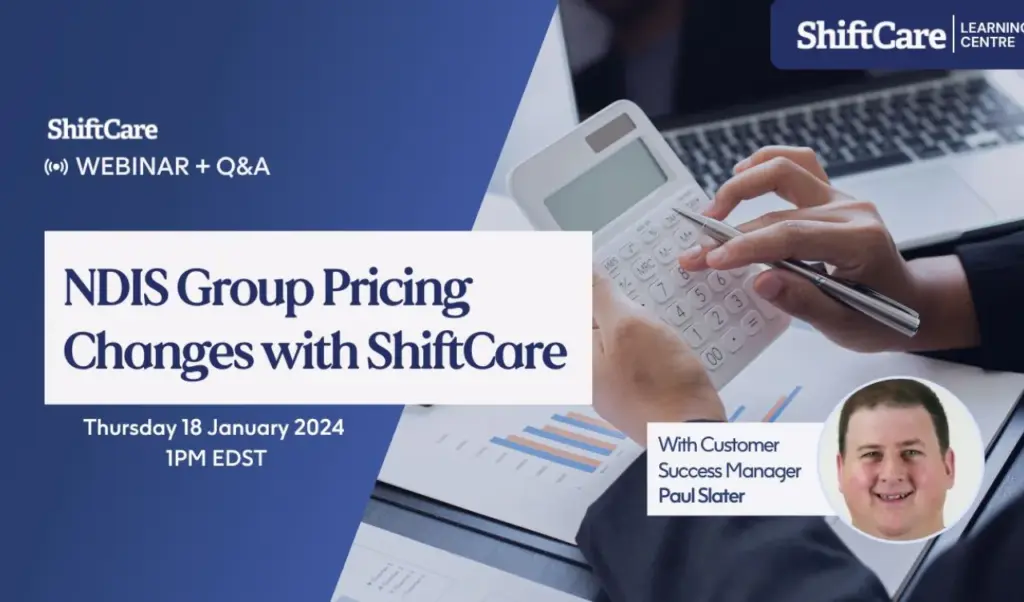 ShiftCare LEARNING CENTRE

ShiftCare

WEBINAR + Q&A

NDIS Group Pricing Changes with ShiftCare

Thursday 18 January 2024
1PM EDST

With Customer Success Manager
Paul Slater